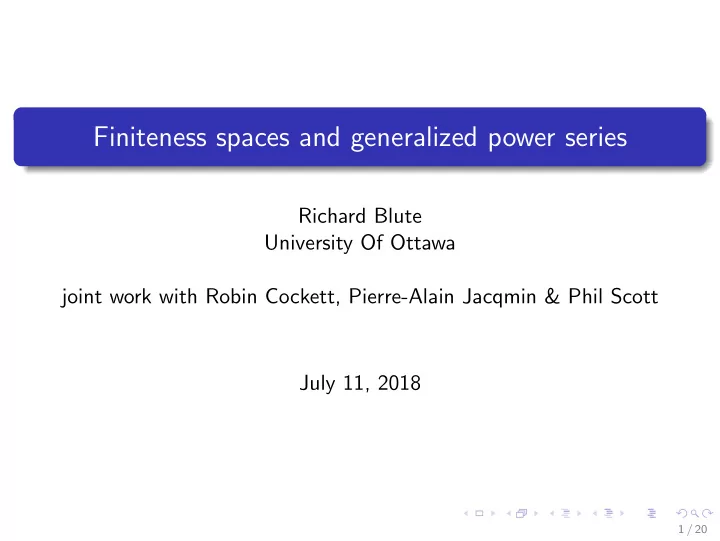 Finiteness spaces and generalized power series

Richard Blute
University Of Ottawa

joint work with Robin Cockett, Pierre-Alain Jacqmin & Phil Scott

July 11, 2018

1 / 20